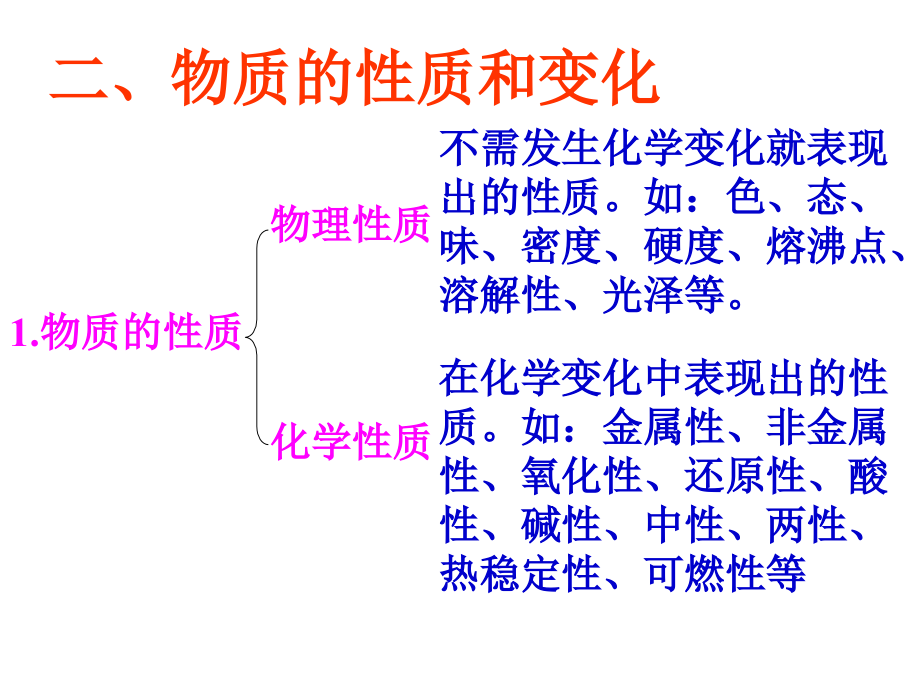 二、物质的性质和变化

1.物质的性质

物理性质

不需发生化学变化就表现出的性质。如：色、态、味、密度、硬度、熔沸点、溶解性、光泽等。

化学性质

在化学变化中表现出的性质。如：金属性、非金属性、氧化性、还原性、酸性、碱性、中性、两性、热稳定性、可燃性等